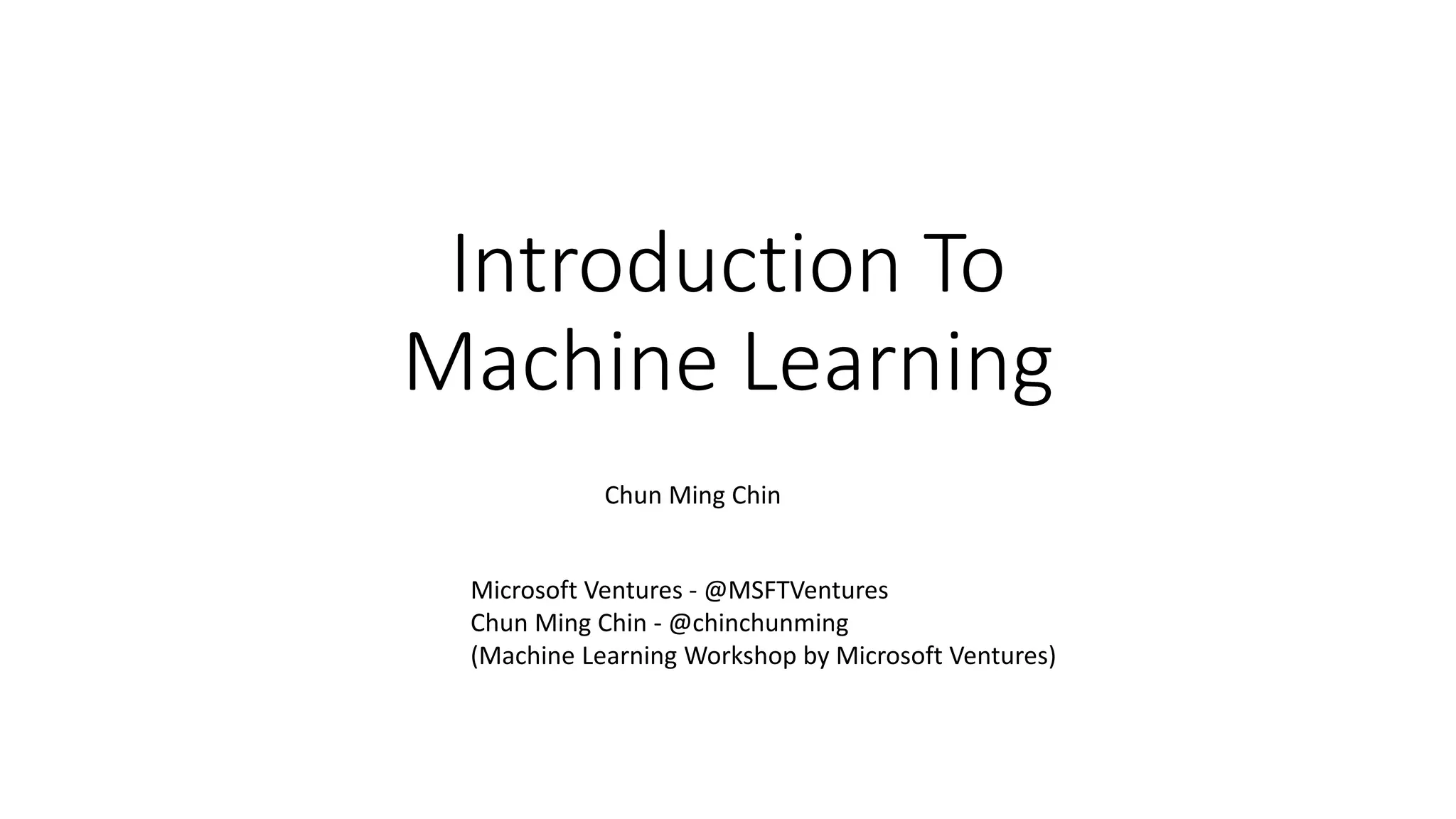 Introduction To Machine Learning

Chun Ming Chin

Microsoft Ventures - @MSFTVentures
Chun Ming Chin - @chinchunming
(Machine Learning Workshop by Microsoft Ventures)